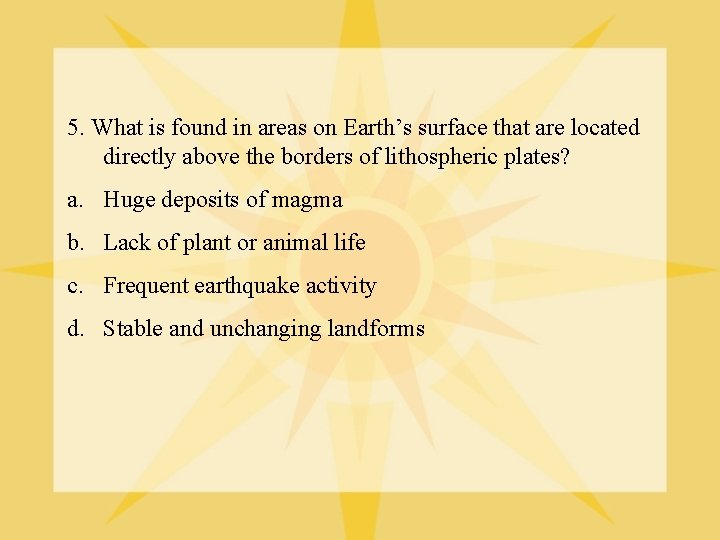 5. What is found in areas on Earth’s surface that are located directly above the borders of lithospheric plates?

a. Huge deposits of magma

b. Lack of plant or animal life

c. Frequent earthquake activity

d. Stable and unchanging landforms